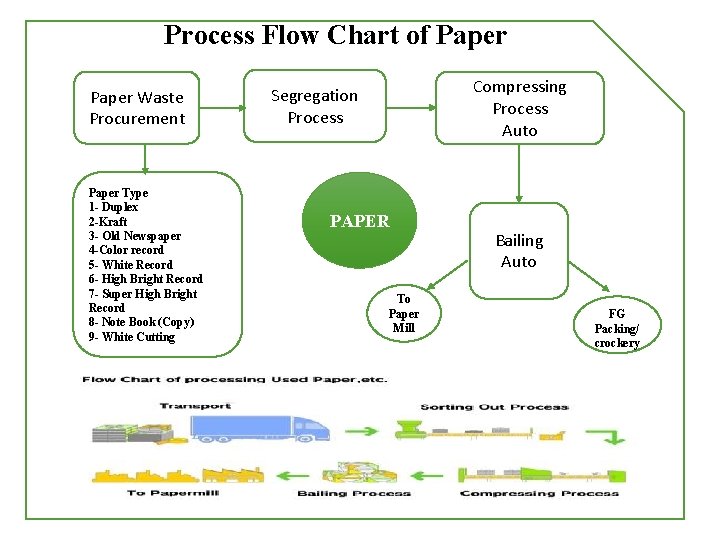 Process Flow Chart of Paper

Paper Waste Procurement

Segregation Process

Compressing Process Auto

Paper Type
1- Duplex
2-Kraft
3- Old Newspaper
4-Color record
5- White Record
6- High Bright Record
7- Super High Bright Record
8- Note Book (Copy)
9- White Cutting

PAPER

Bailing Auto

To Paper Mill

FG Packing/ crockery

Flow Chart of processing Used Paper,etc.

Transport

Sorting Out Process

To Papermill

Bailing Process

Compressing Process